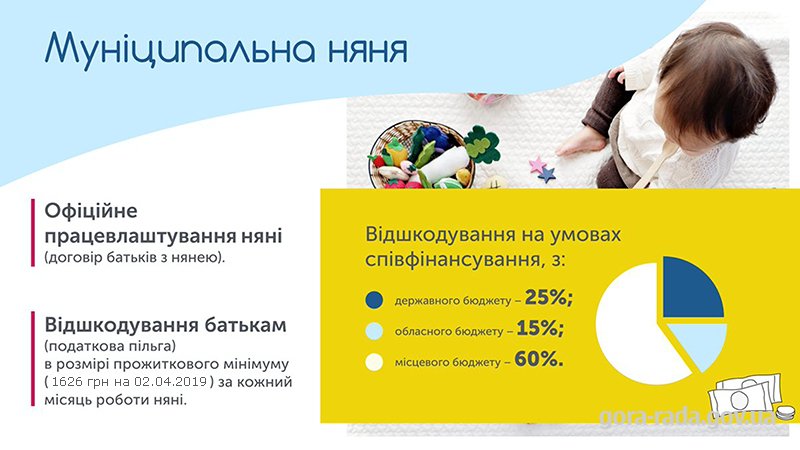 Муніципальна няня

Офіційне працевлаштування няні
(договір батьків з нянею).

Відшкодування батькам
(податкова пільга)
в розмірі прожиткового мінімуму
( 1626 грн на 02.04.2019 ) за кожний місяць роботи няні.

Відшкодування на умовах співфінансування, з:

державного бюджету – 25%;

обласного бюджету – 15%;

місцевого бюджету – 60%.

gora-rada.gov.ua